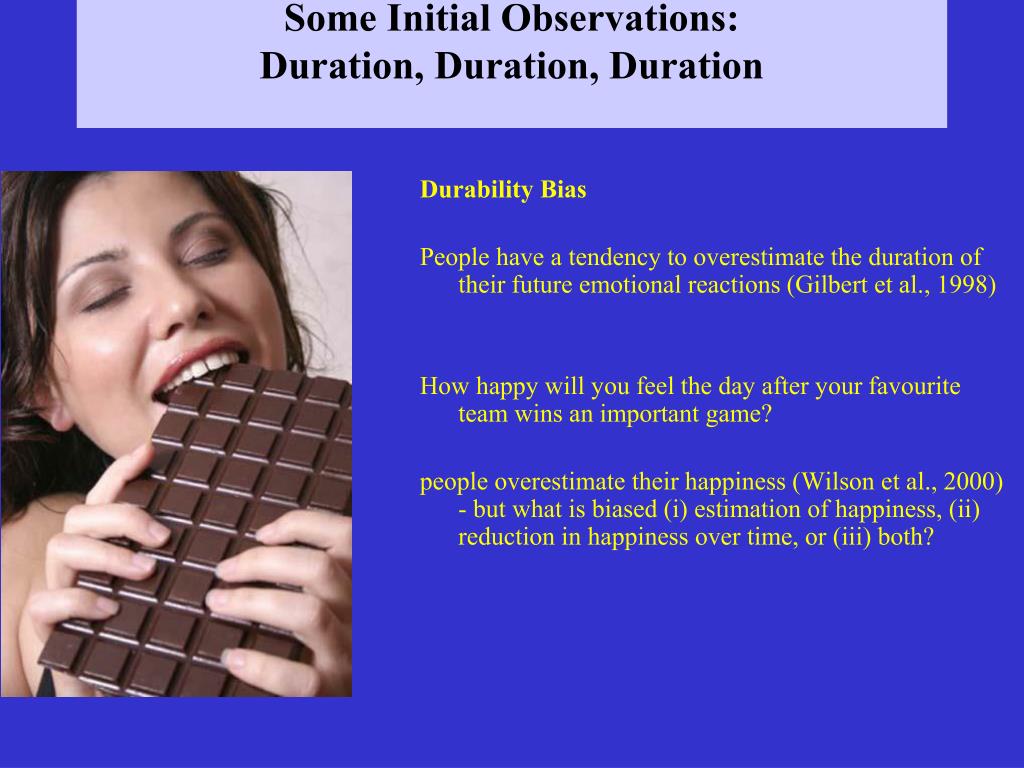 Some Initial Observations:
Duration, Duration, Duration

Durability Bias

People have a tendency to overestimate the duration of their future emotional reactions (Gilbert et al., 1998)

How happy will you feel the day after your favourite team wins an important game?

people overestimate their happiness (Wilson et al., 2000) - but what is biased (i) estimation of happiness, (ii) reduction in happiness over time, or (iii) both?